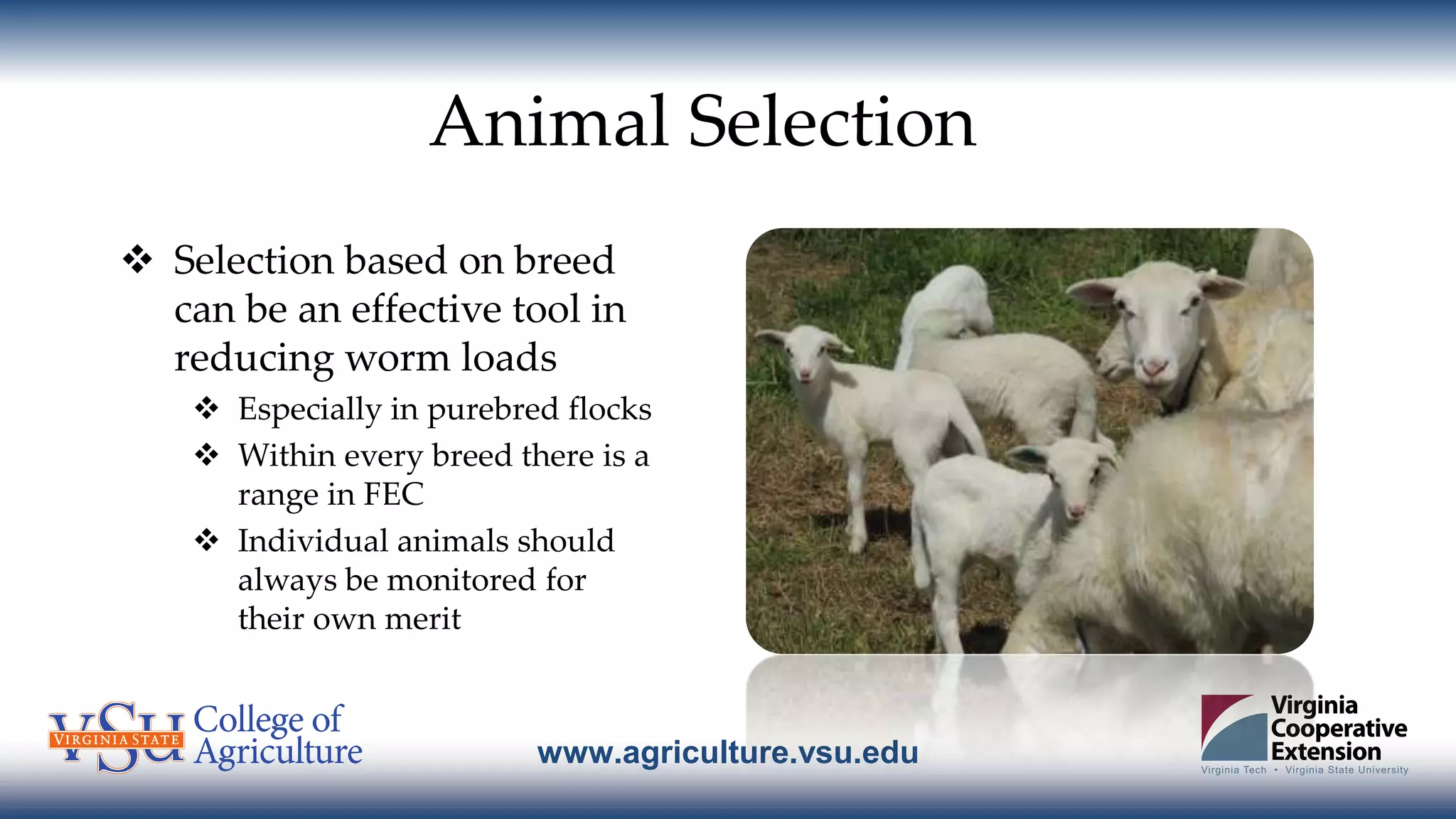 Animal Selection

❖ Selection based on breed can be an effective tool in reducing worm loads

❖ Especially in purebred flocks

❖ Within every breed there is a range in FEC

❖ Individual animals should always be monitored for their own merit

VSU VIRGINIA STATE College of Agriculture

www.agriculture.vsu.edu

Virginia Cooperative Extension
Virginia Tech • Virginia State University